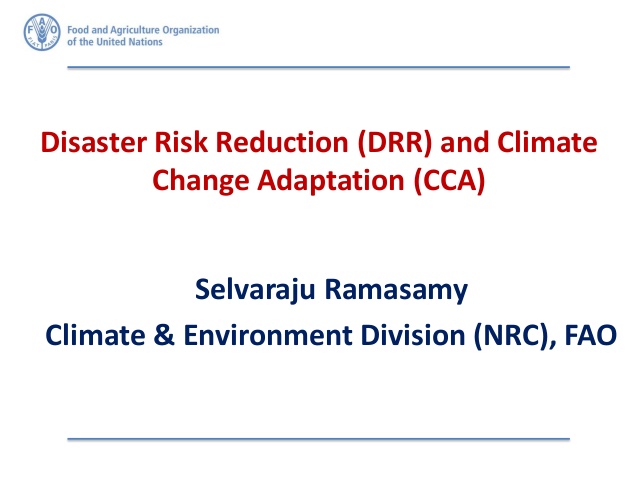 FAO FIAT PANIS

Food and Agriculture Organization of the United Nations

Disaster Risk Reduction (DRR) and Climate Change Adaptation (CCA)

Selvaraju Ramasamy

Climate & Environment Division (NRC), FAO